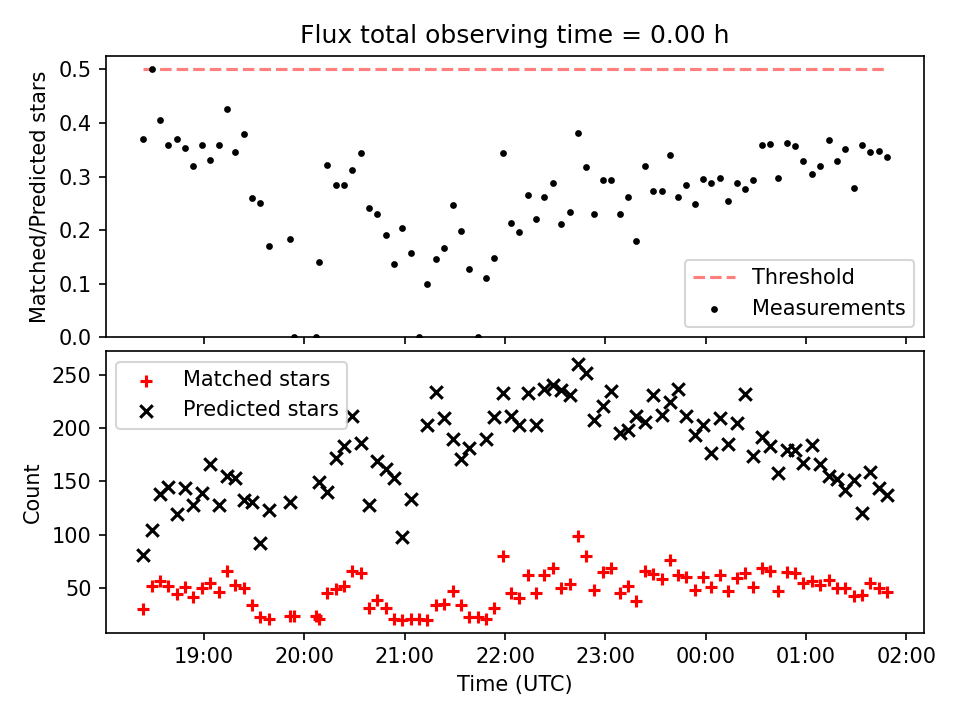 Flux total observing time = 0.00 h

Matched/Predicted stars

0.5
0.4
0.3
0.2
0.1
0.0

Threshold
Measurements

Matched stars
Predicted stars

Count

250
200
150
100
50

19:00 20:00 21:00 22:00 23:00 00:00 01:00 02:00

Time (UTC)